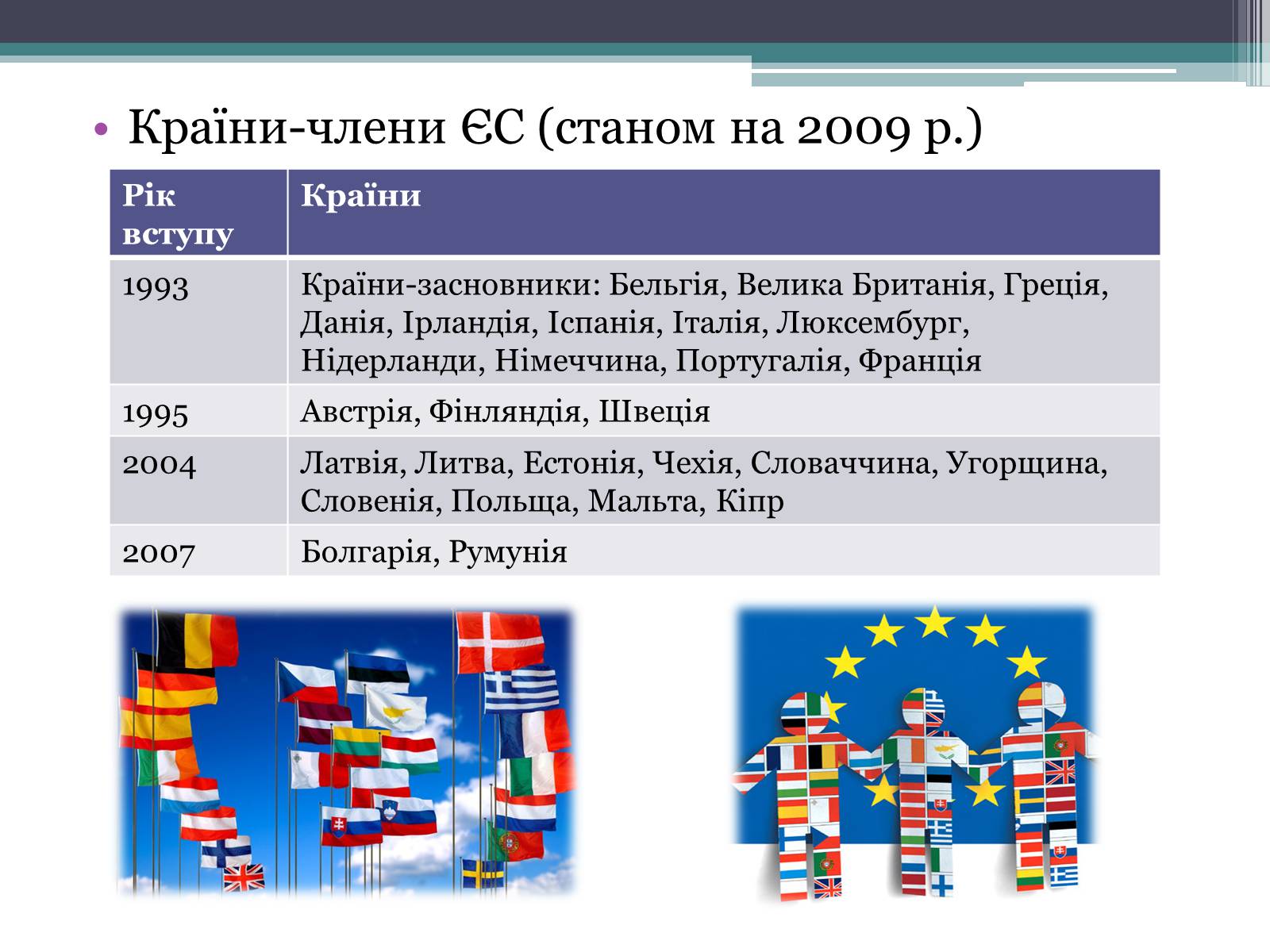 • Країни-члени ЄС (станом на 2009 р.)

| Рік вступу | Країни |
|---|---|
| 1993 | Країни-засновники: Бельгія, Велика Британія, Греція, Данія, Ірландія, Іспанія, Італія, Люксембург, Нідерланди, Німеччина, Португалія, Франція |
| 1995 | Австрія, Фінляндія, Швеція |
| 2004 | Латвія, Литва, Естонія, Чехія, Словаччина, Угорщина, Словенія, Польща, Мальта, Кіпр |
| 2007 | Болгарія, Румунія |